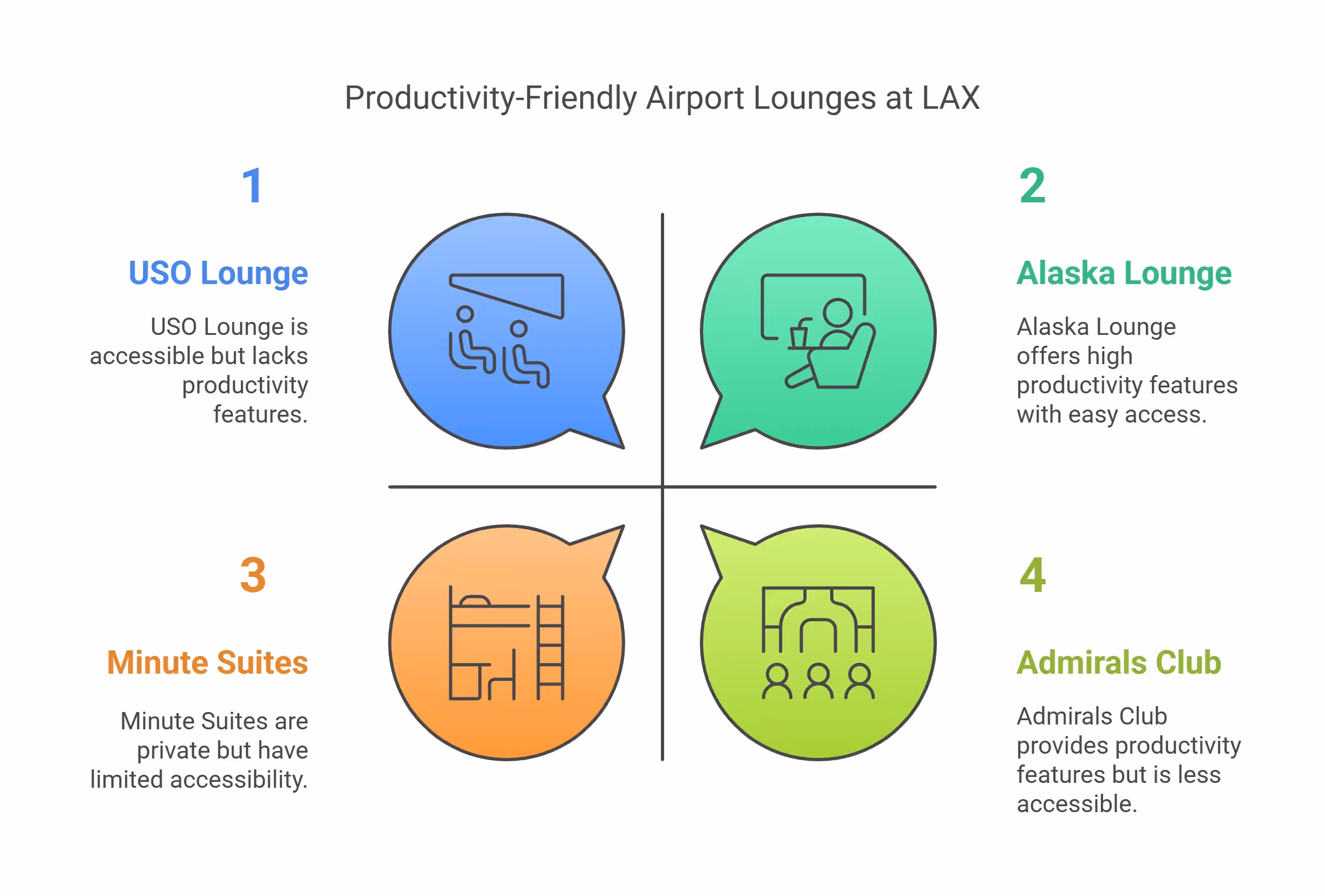 Productivity-Friendly Airport Lounges at LAX

1

USO Lounge

USO Lounge is accessible but lacks productivity features.

2

Alaska Lounge

Alaska Lounge offers high productivity features with easy access.

3

Minute Suites

Minute Suites are private but have limited accessibility.

4

Admirals Club

Admirals Club provides productivity features but is less accessible.